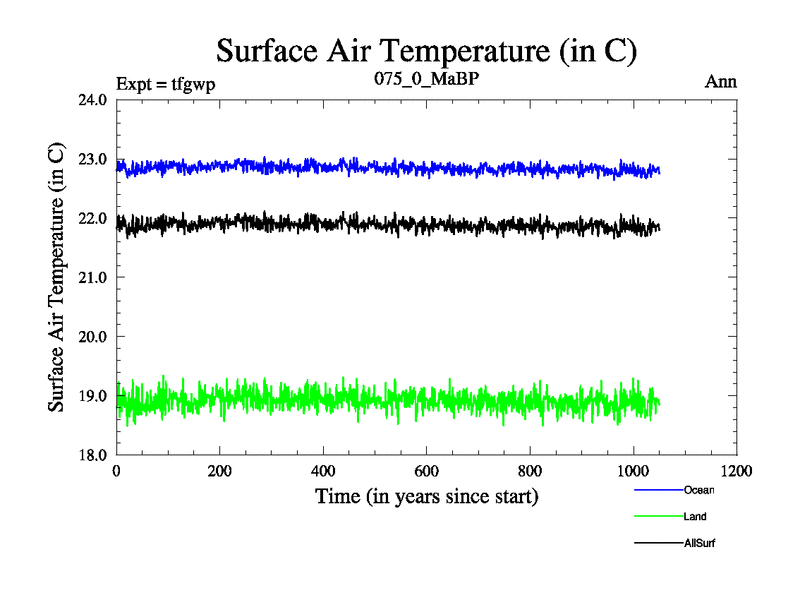 Surface Air Temperature (in C)

Expt = tfgwp

075_0_MaBP

Ann

Surface Air Temperature (in C)

24.0
23.0
22.0
21.0
20.0
19.0
18.0

0
200
400
600
800
1000
1200

Time (in years since start)

Ocean
Land
AllSurf